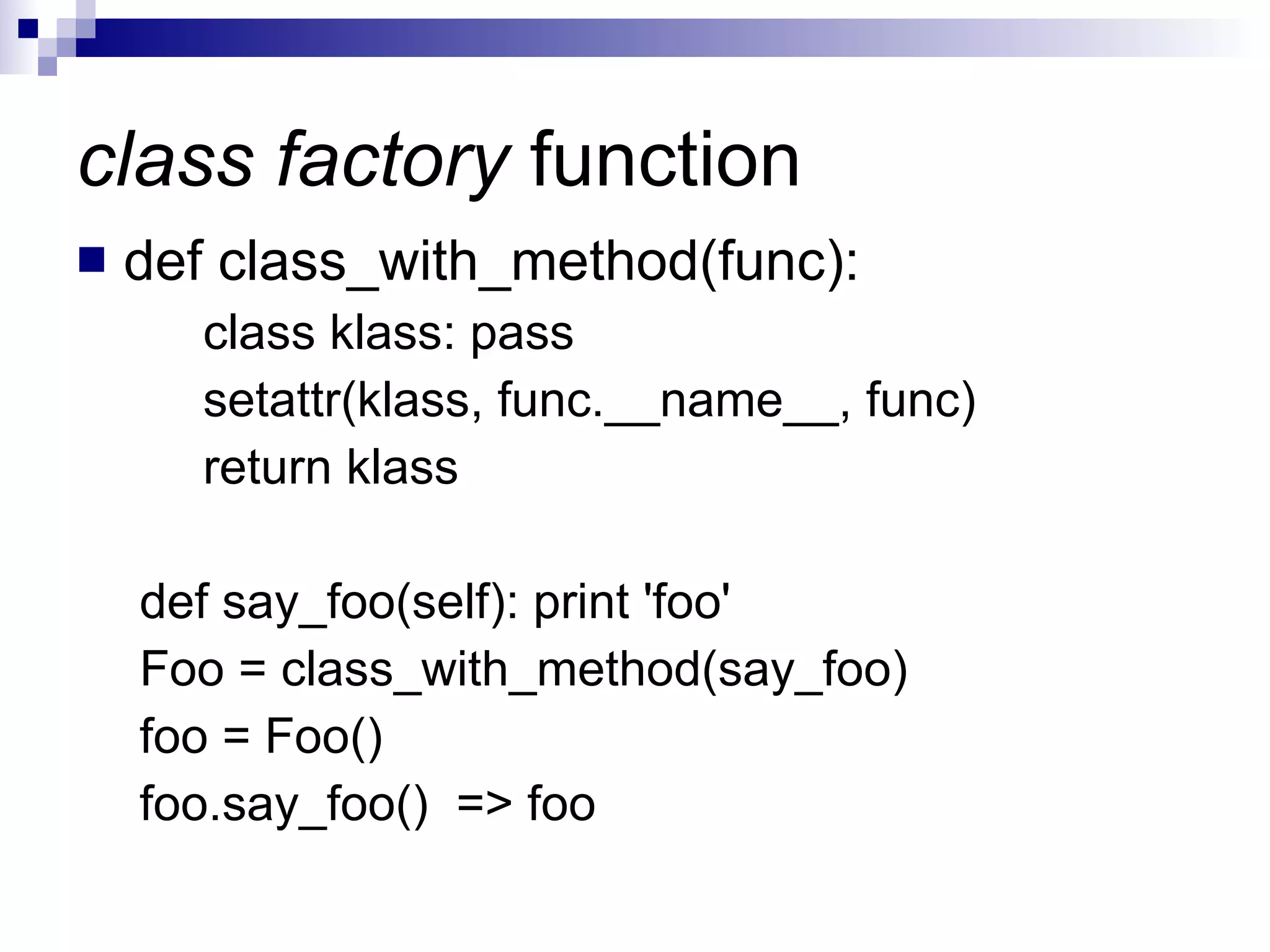 class factory function

def class_with_method(func):
class klass: pass
setattr(klass, func.__name__, func)
return klass

def say_foo(self): print 'foo'
Foo = class_with_method(say_foo)
foo = Foo()
foo.say_foo() => foo